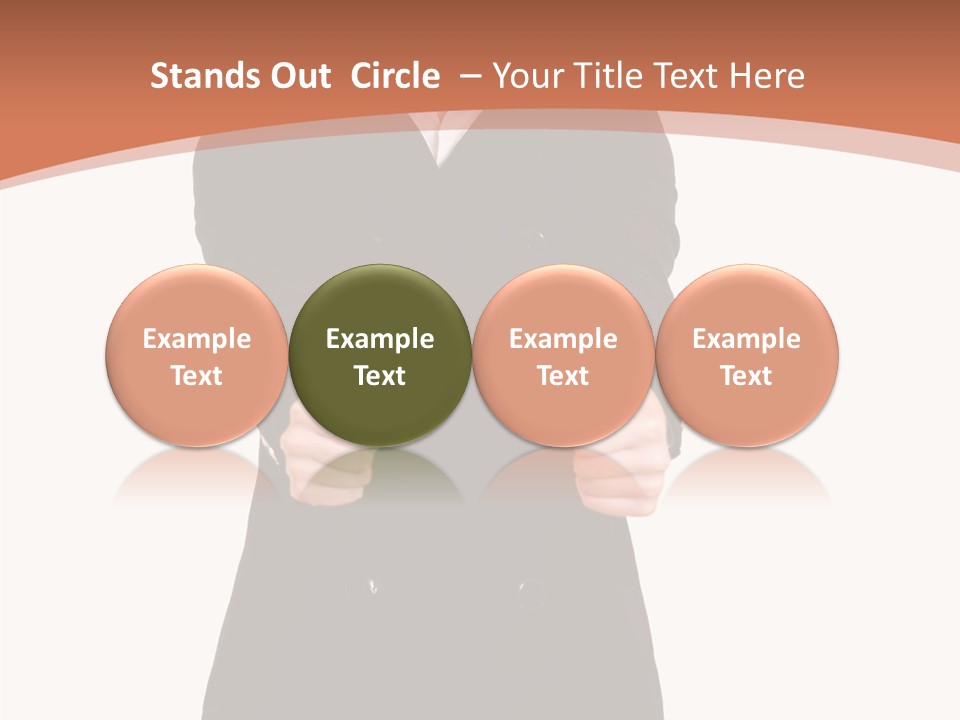 Stands Out Circle – Your Title Text Here

Example Text

Example Text

Example Text

Example Text